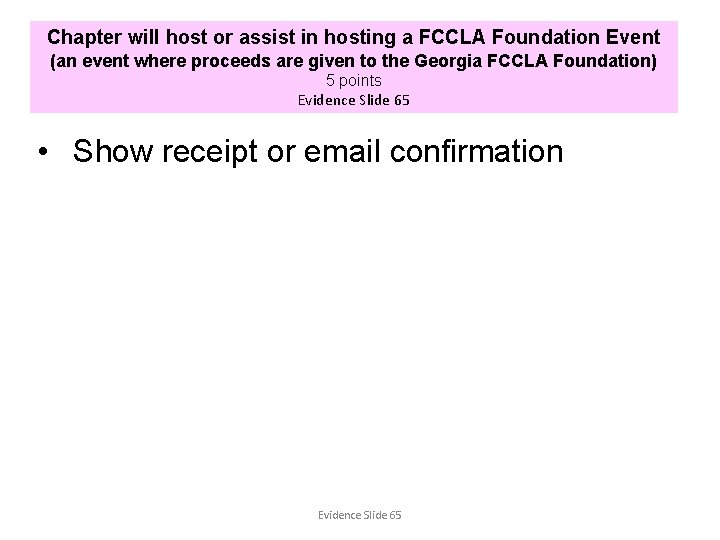 Chapter will host or assist in hosting a FCCLA Foundation Event
(an event where proceeds are given to the Georgia FCCLA Foundation)
5 points
Evidence Slide 65

• Show receipt or email confirmation

Evidence Slide 65